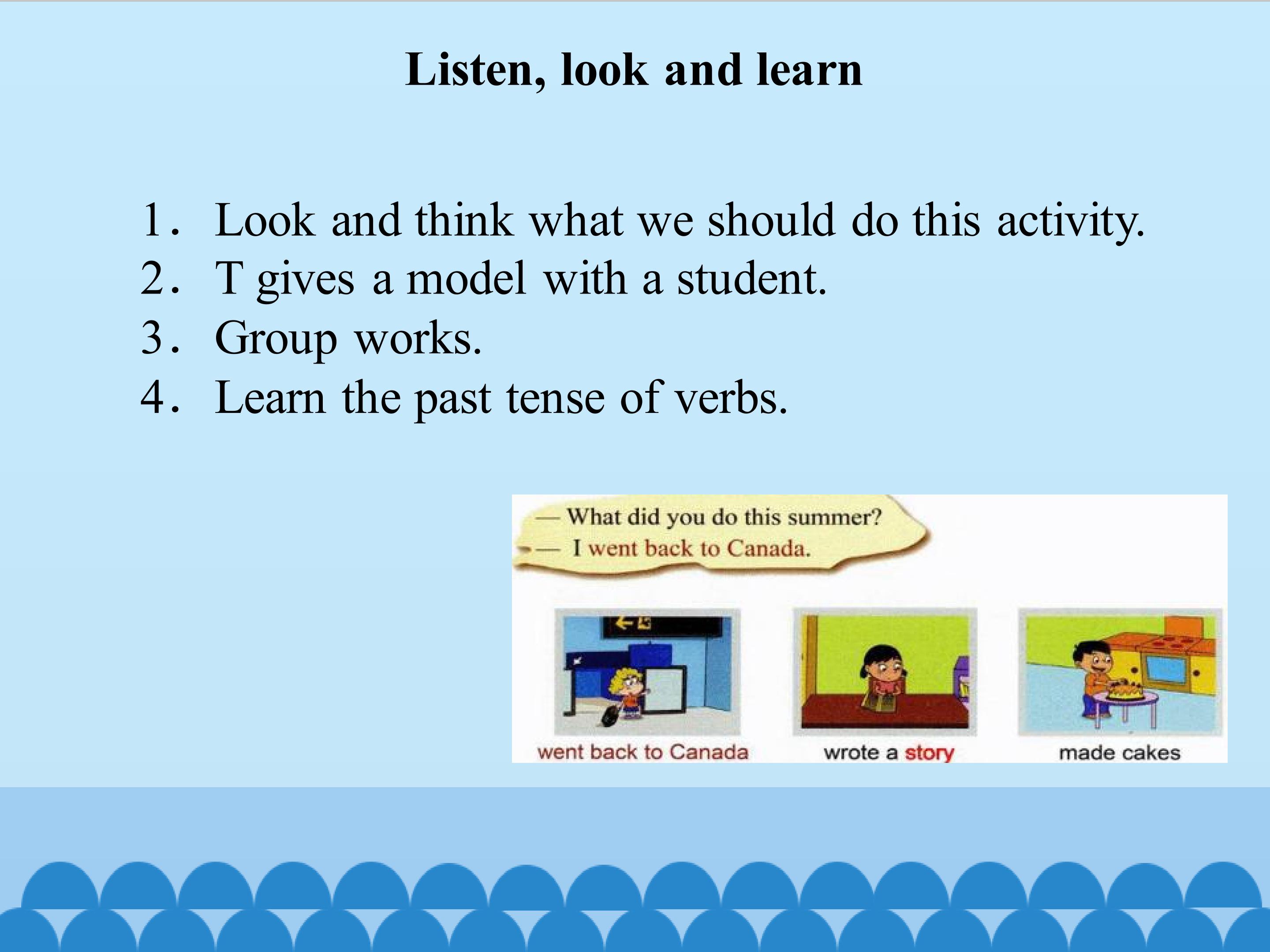 Listen, look and learn

1. Look and think what we should do this activity.
2. T gives a model with a student.
3. Group works.
4. Learn the past tense of verbs.

— What did you do this summer?
— I went back to Canada.

went back to Canada

wrote a story

made cakes